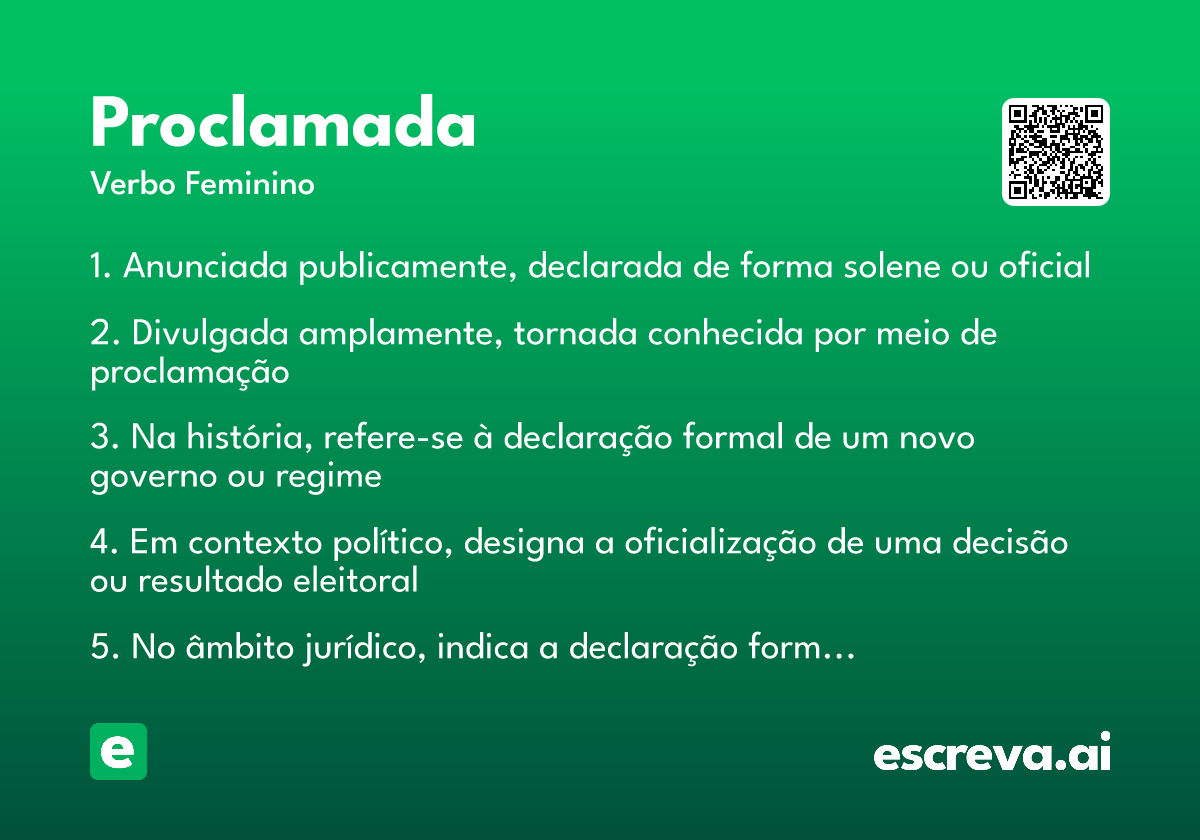 Proclamada
Verbo Feminino

1. Anunciada publicamente, declarada de forma solene ou oficial

2. Divulgada amplamente, tornada conhecida por meio de proclamação

3. Na história, refere-se à declaração formal de um novo governo ou regime

4. Em contexto político, designa a oficialização de uma decisão ou resultado eleitoral

5. No âmbito jurídico, indica a declaração form…

e

escreva.ai